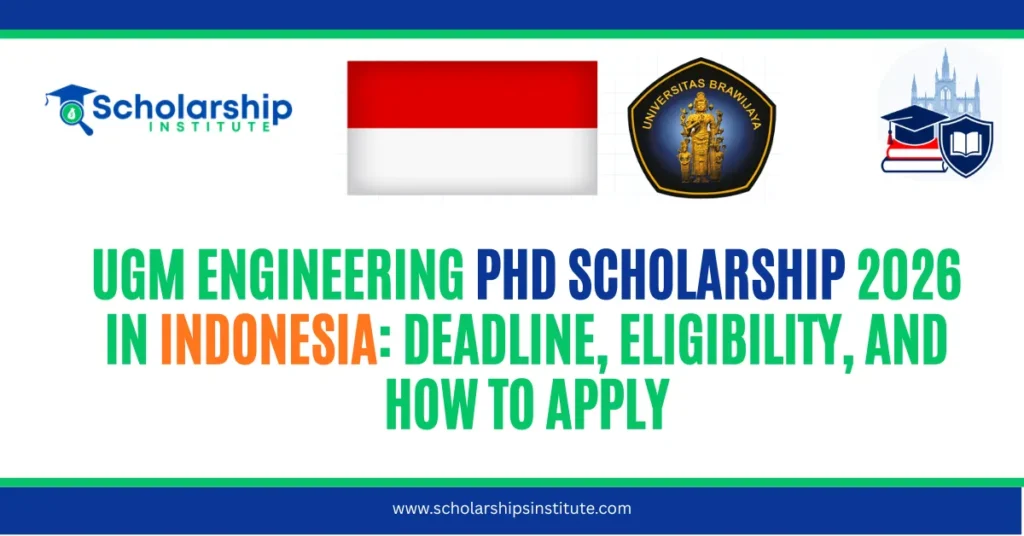 Scholarship INSTITUTE

UNIVERSITAS BRAWIJAYA

UGM ENGINEERING PHD SCHOLARSHIP 2026 IN INDONESIA: DEADLINE, ELIGIBILITY, AND HOW TO APPLY

www.scholarshipsinstitute.com